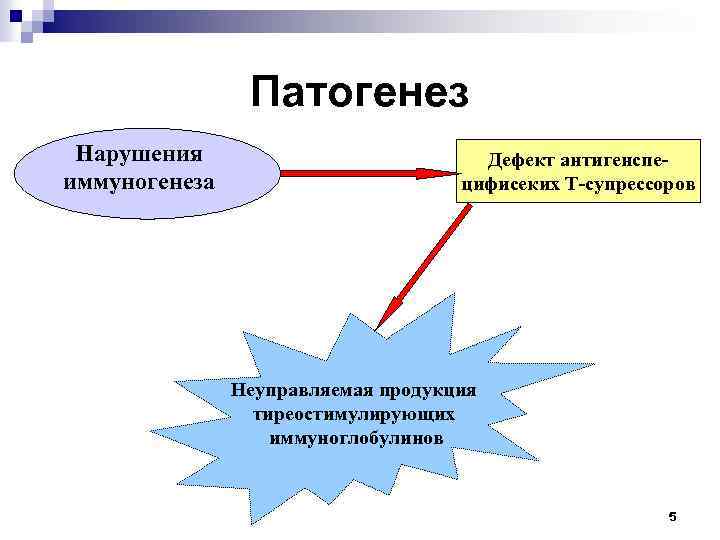 Патогенез

Нарушения иммуногенеза

Дефект антигенспецифисеких Т-супрессоров

Неуправляемая продукция тиреостимулирующих иммуноглобулинов

5